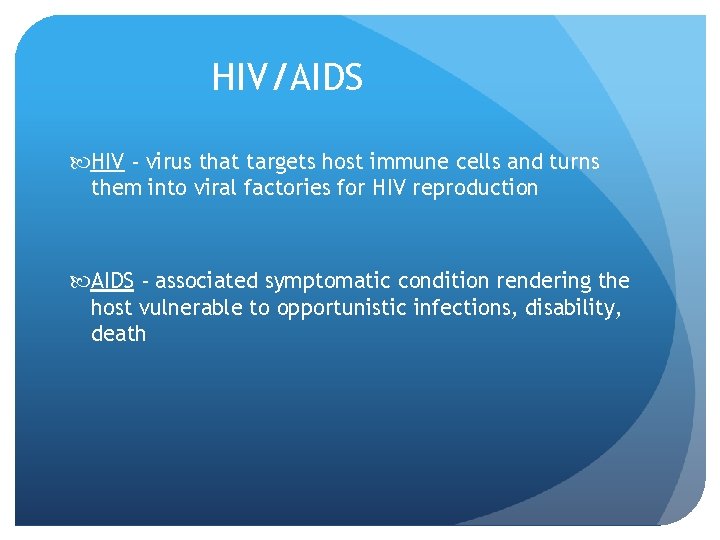 HIV/AIDS

HIV - virus that targets host immune cells and turns them into viral factories for HIV reproduction

AIDS - associated symptomatic condition rendering the host vulnerable to opportunistic infections, disability, death